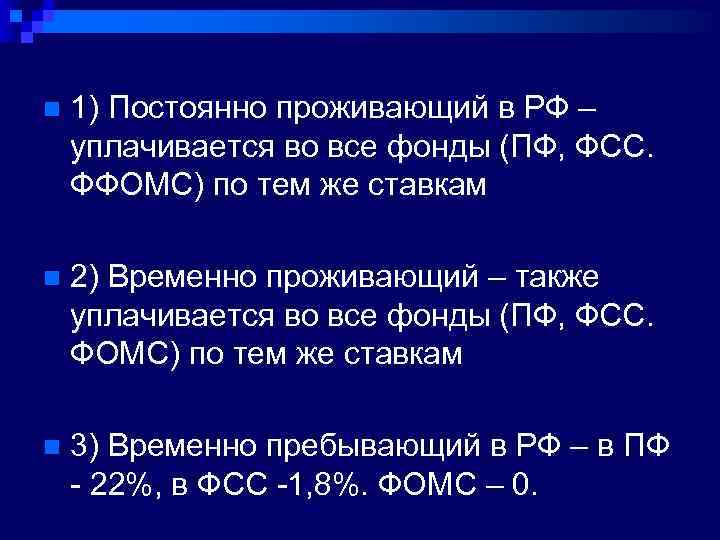 1) Постоянно проживающий в РФ – уплачивается во все фонды (ПФ, ФСС. ФФОМС) по тем же ставкам

2) Временно проживающий – также уплачивается во все фонды (ПФ, ФСС. ФОМС) по тем же ставкам

3) Временно пребывающий в РФ – в ПФ - 22%, в ФСС -1,8%. ФОМС – 0.